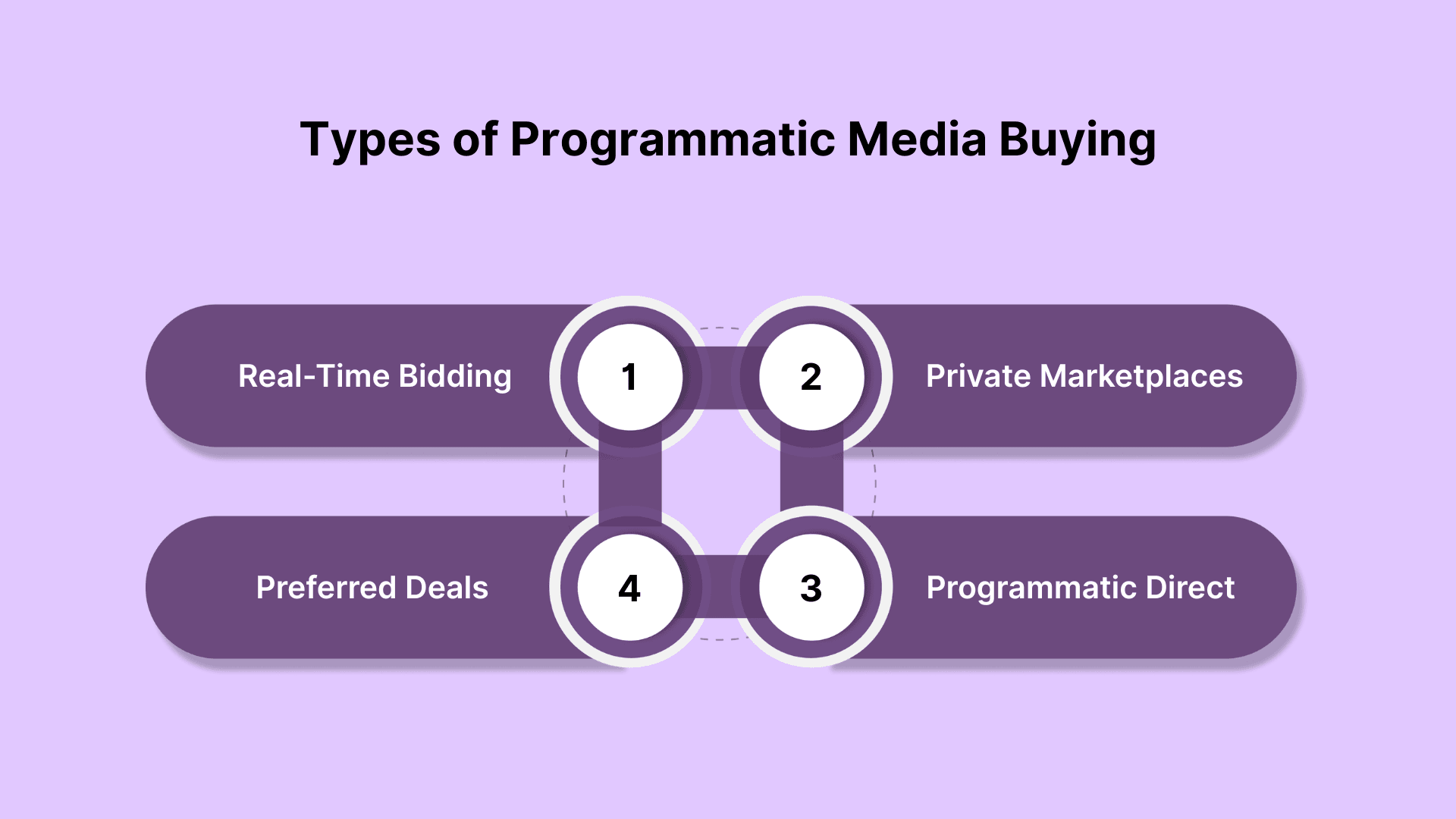 Types of Programmatic Media Buying

Real-Time Bidding
1
2
Private Marketplaces

Preferred Deals
4
3
Programmatic Direct